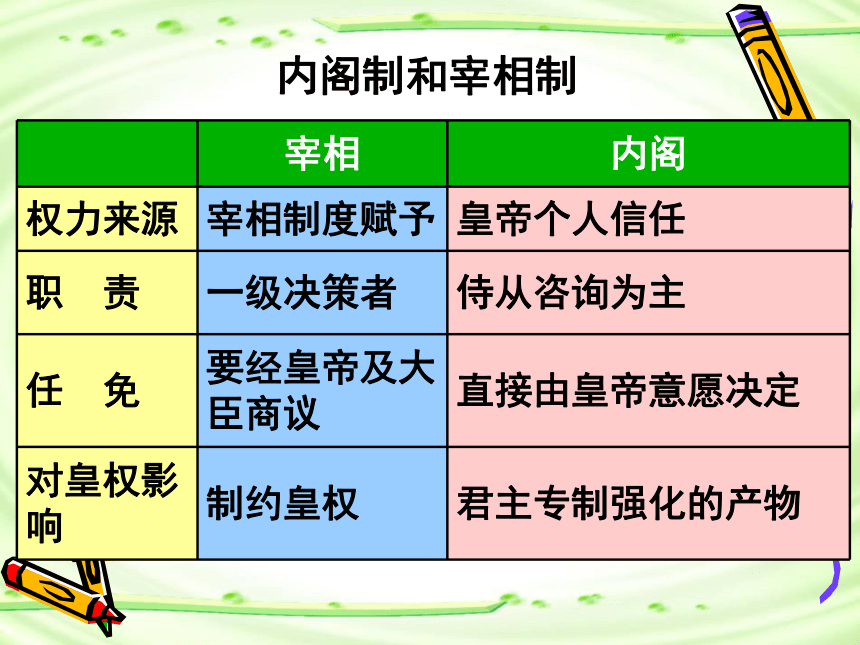 内阁制和宰相制

| | 宰相 | 内阁 |
|---|---|---|
| 权力来源 | 宰相制度赋予 | 皇帝个人信任 |
| 职　责 | 一级决策者 | 侍从咨询为主 |
| 任　免 | 要经皇帝及大臣商议 | 直接由皇帝意愿决定 |
| 对皇权影响 | 制约皇权 | 君主专制强化的产物 |